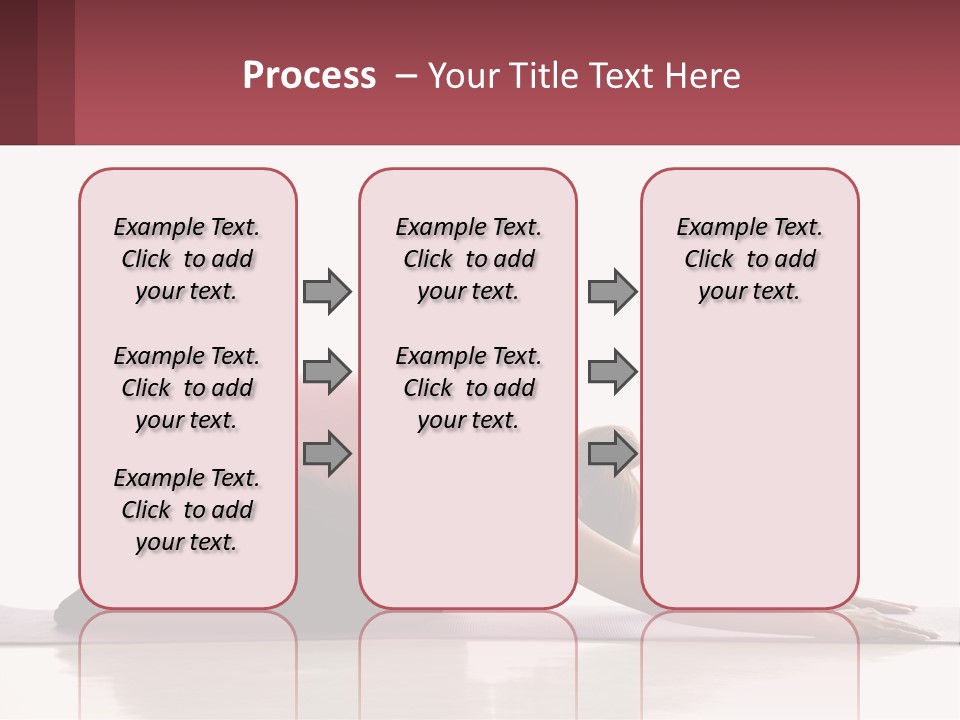 Process – Your Title Text Here

Example Text. Click to add your text.

Example Text. Click to add your text.

Example Text. Click to add your text.

Example Text. Click to add your text.

Example Text. Click to add your text.

Example Text. Click to add your text.